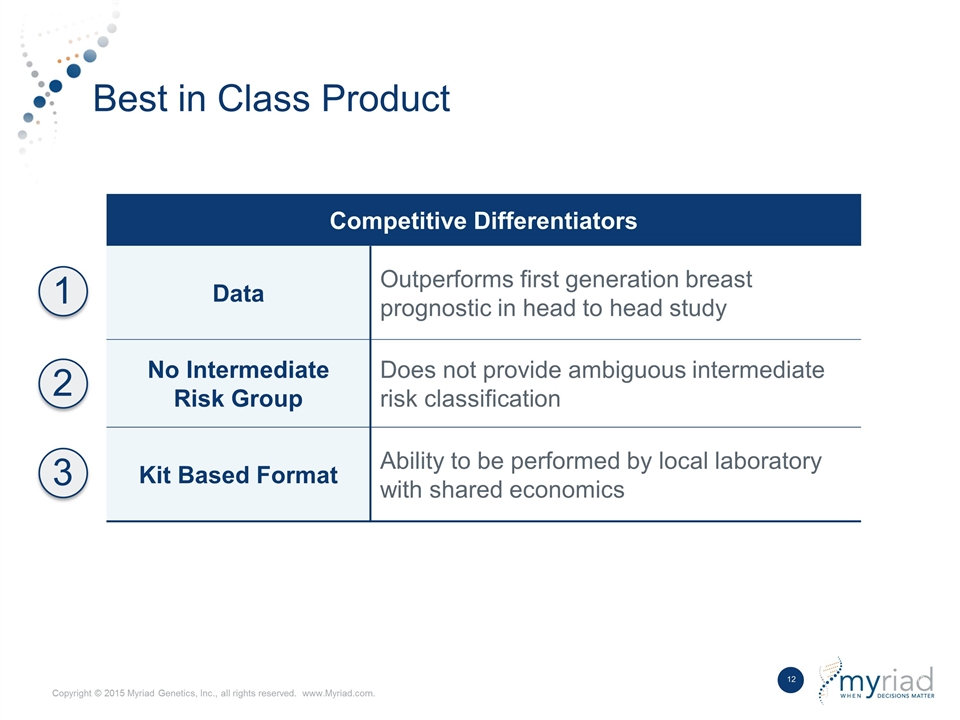 Best in Class Product

| | Competitive Differentiators | |
|---|---|---|
| 1 | Data | Outperforms first generation breast prognostic in head to head study |
| 2 | No Intermediate Risk Group | Does not provide ambiguous intermediate risk classification |
| 3 | Kit Based Format | Ability to be performed by local laboratory with shared economics |

Copyright © 2015 Myriad Genetics, Inc., all rights reserved. www.Myriad.com.

12

myriad
WHEN DECISIONS MATTER